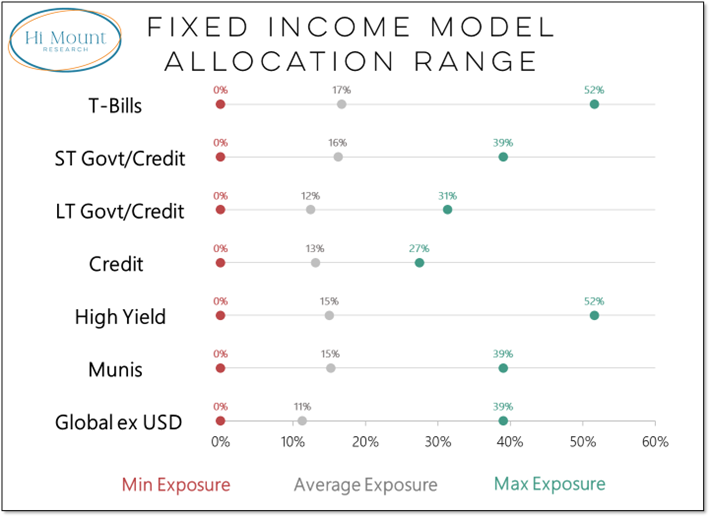 Hi Mount
RESEARCH

FIXED INCOME MODEL ALLOCATION RANGE

T-Bills 0% 17% 52%

ST Govt/Credit 0% 16% 39%

LT Govt/Credit 0% 12% 31%

Credit 0% 13% 27%

High Yield 0% 15% 52%

Munis 0% 15% 39%

Global ex USD 0% 11% 39%

0% 10% 20% 30% 40% 50% 60%

Min Exposure Average Exposure Max Exposure